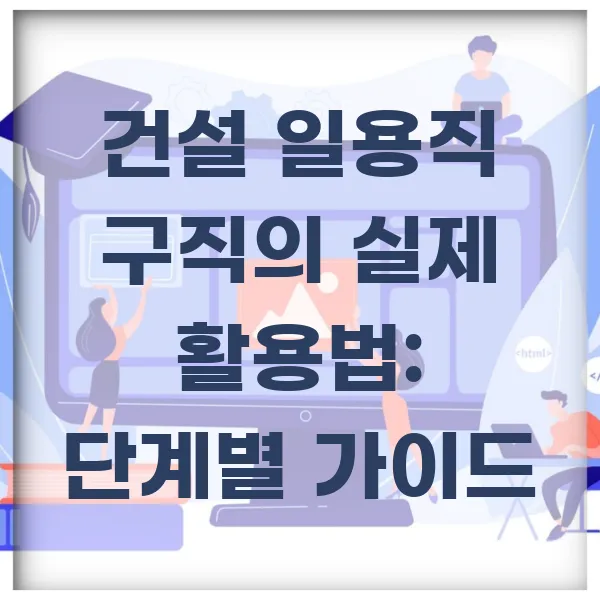 건설 일용직 구직의 실제 활용법: 단계별 가이드

<html>

</